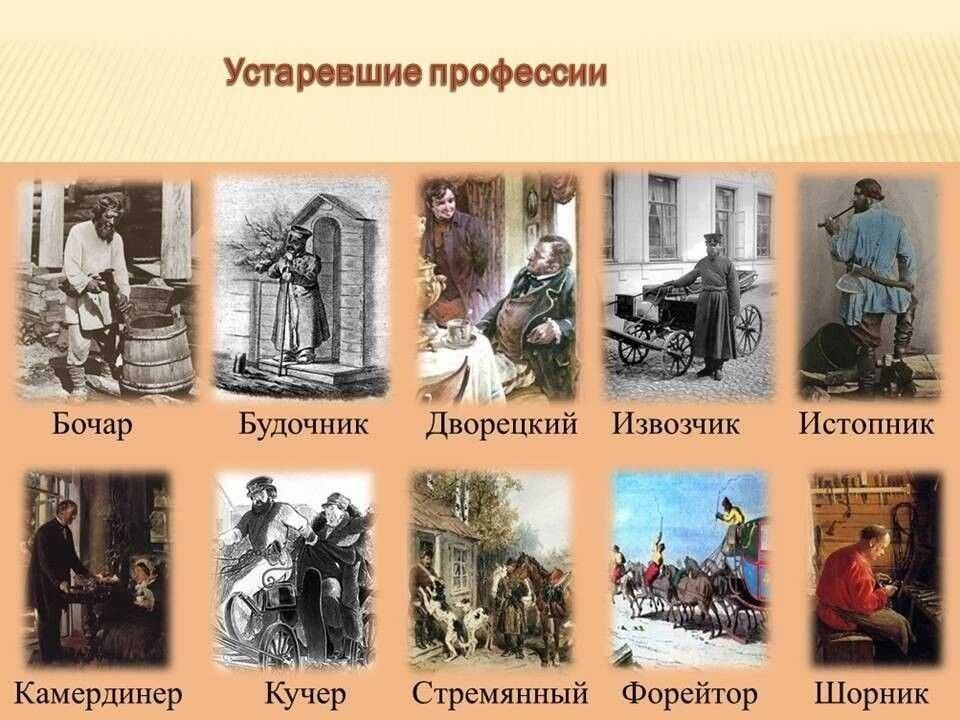 Устаревшие профессии

Бочар Будочник Дворецкий Извозчик Истопник

Камердинер Кучер Стремянный Форейтор Шорник